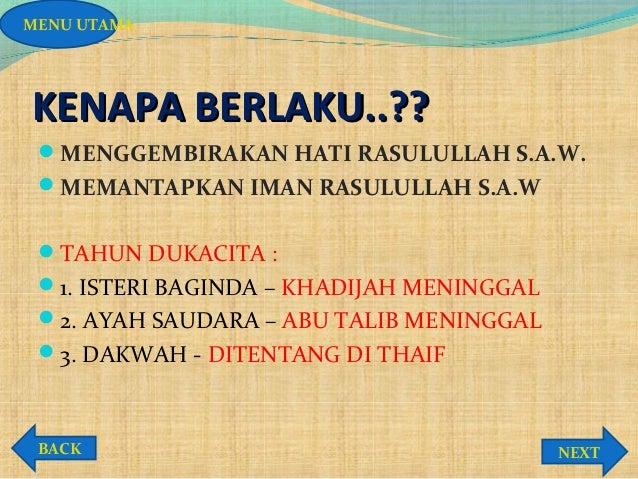 MENU UTAMA

KENAPA BERLAKU..??

MENGGEMBIRAKAN HATI RASULULLAH S.A.W.

MEMANTAPKAN IMAN RASULULLAH S.A.W

TAHUN DUKACITA :

1. ISTERI BAGINDA – KHADIJAH MENINGGAL

2. AYAH SAUDARA – ABU TALIB MENINGGAL

3. DAKWAH - DITENTANG DI THAIF

BACK

NEXT